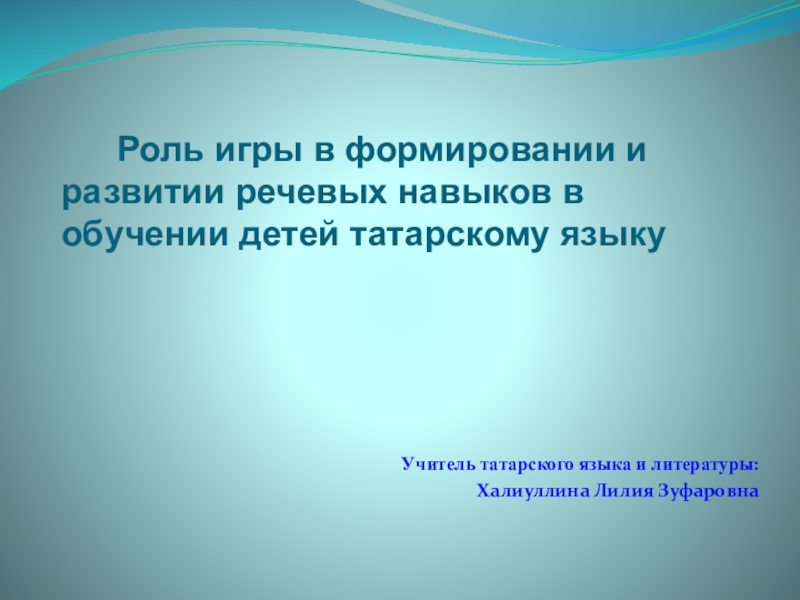 Роль игры в формировании и развитии речевых навыков в обучении детей татарскому языку

Учитель татарского языка и литературы:
Халиуллина Лилия Зуфаровна